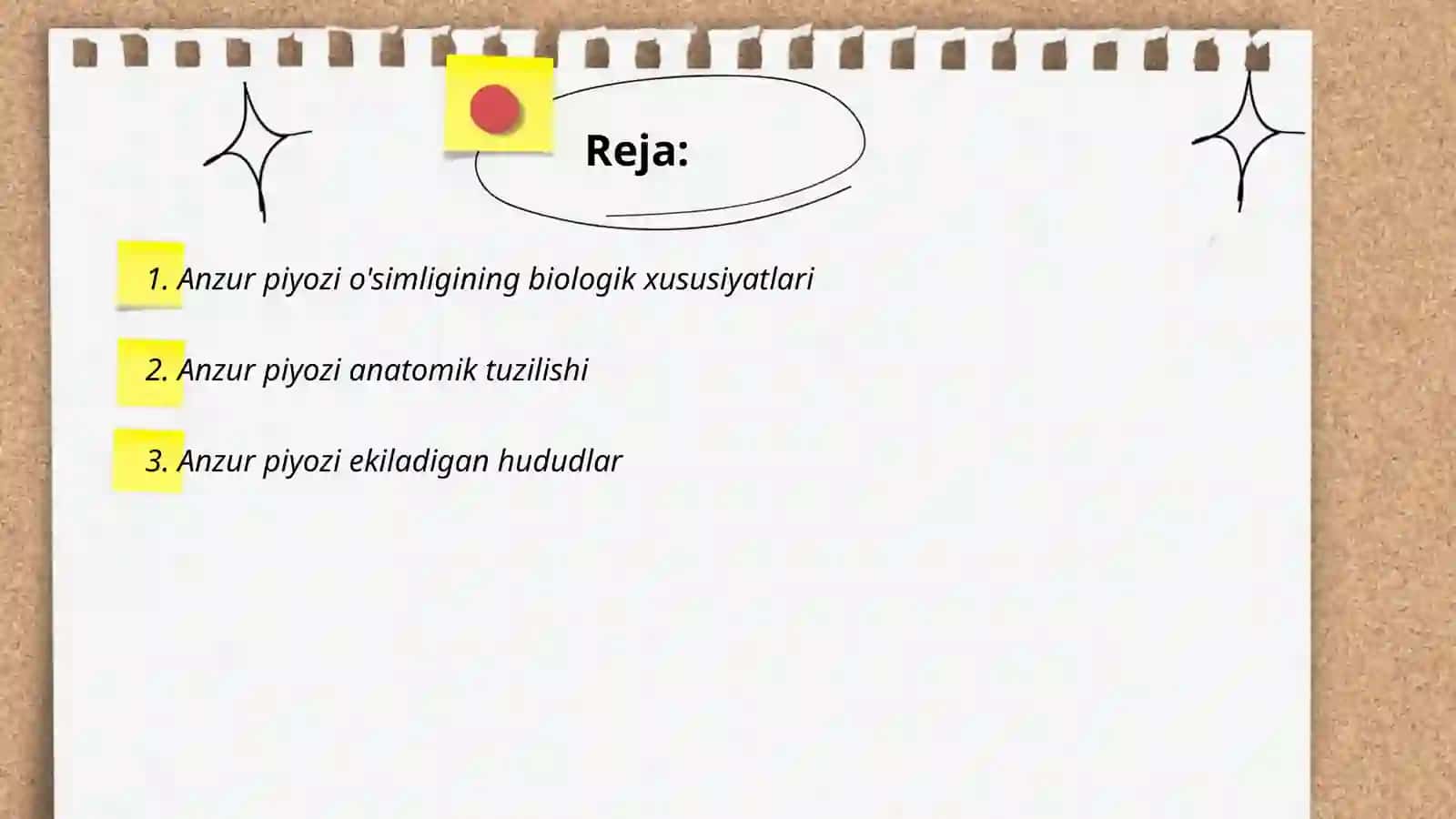 Reja:

1. Anzur piyozi o'simligining biologik xususiyatlari

2. Anzur piyozi anatomik tuzilishi

3. Anzur piyozi ekiladigan hududlar